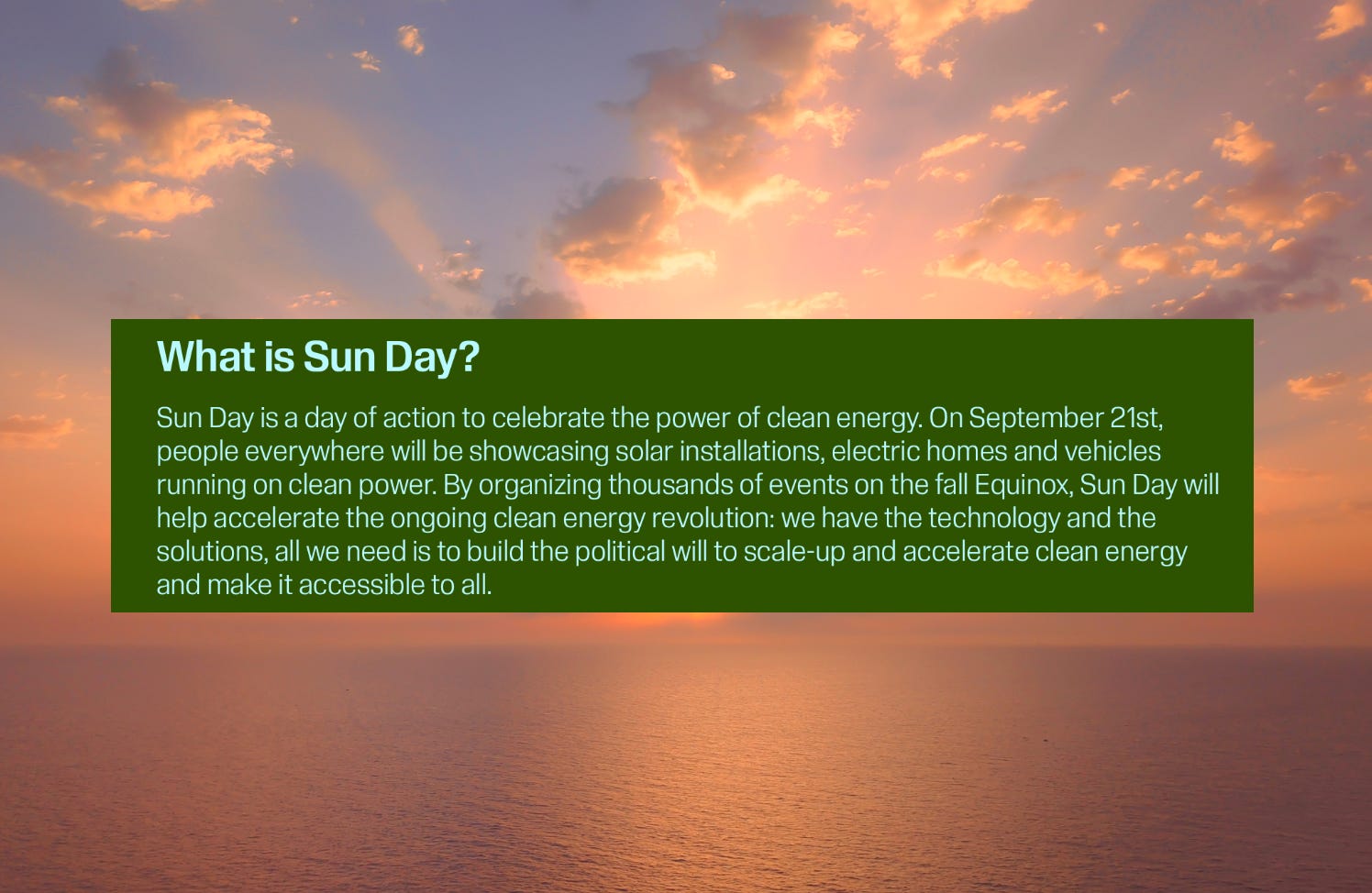 What is Sun Day?

Sun Day is a day of action to celebrate the power of clean energy. On September 21st, people everywhere will be showcasing solar installations, electric homes and vehicles running on clean power. By organizing thousands of events on the fall Equinox, Sun Day will help accelerate the ongoing clean energy revolution: we have the technology and the solutions, all we need is to build the political will to scale-up and accelerate clean energy and make it accessible to all.